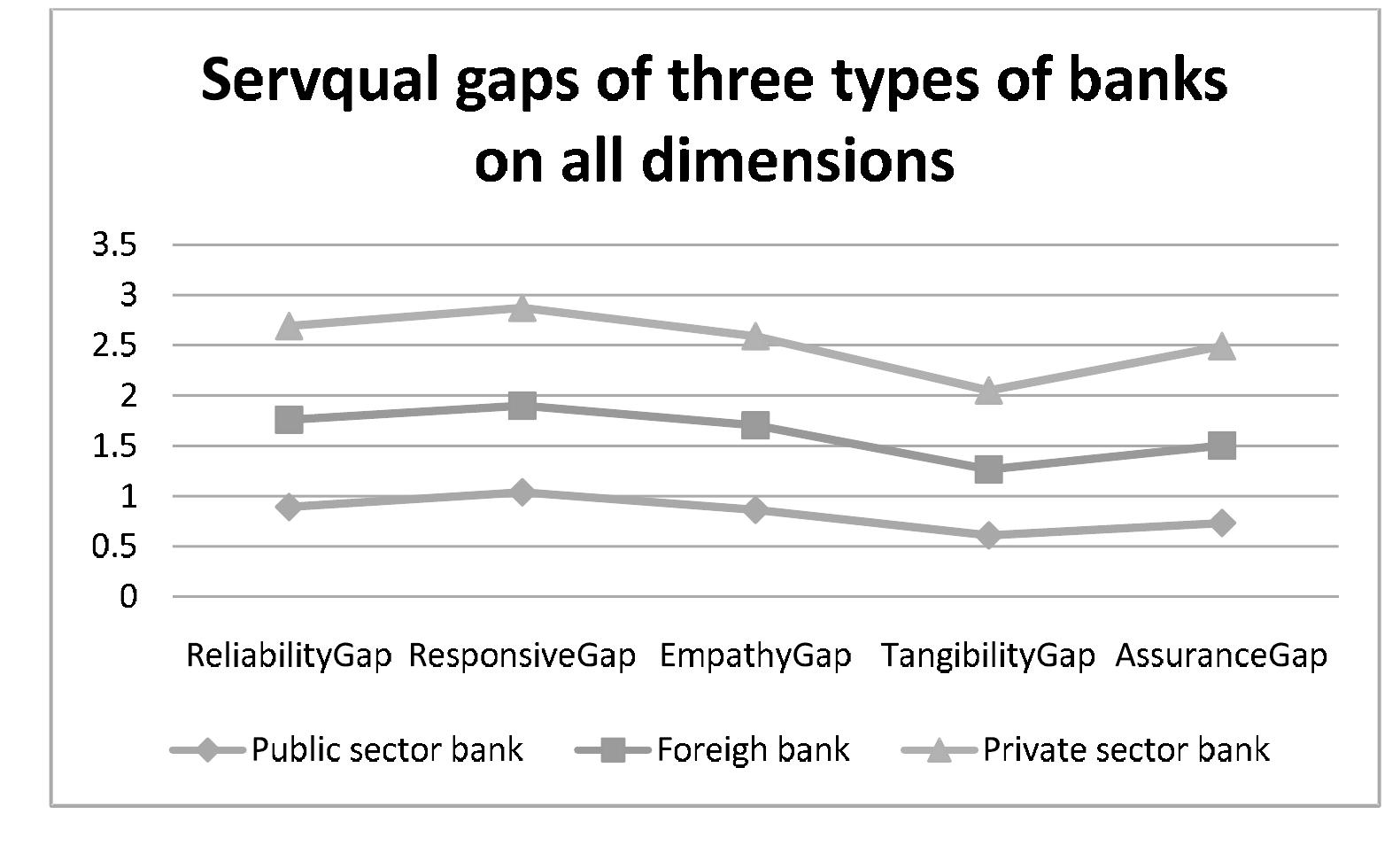 Servqual gaps of three types of banks on all dimensions

3.5
3
2.5
2
1.5
1
0.5
0

ReliabilityGap ResponsiveGap EmpathyGap TangibilityGap AssuranceGap

Public sector bank Foreigh bank Private sector bank